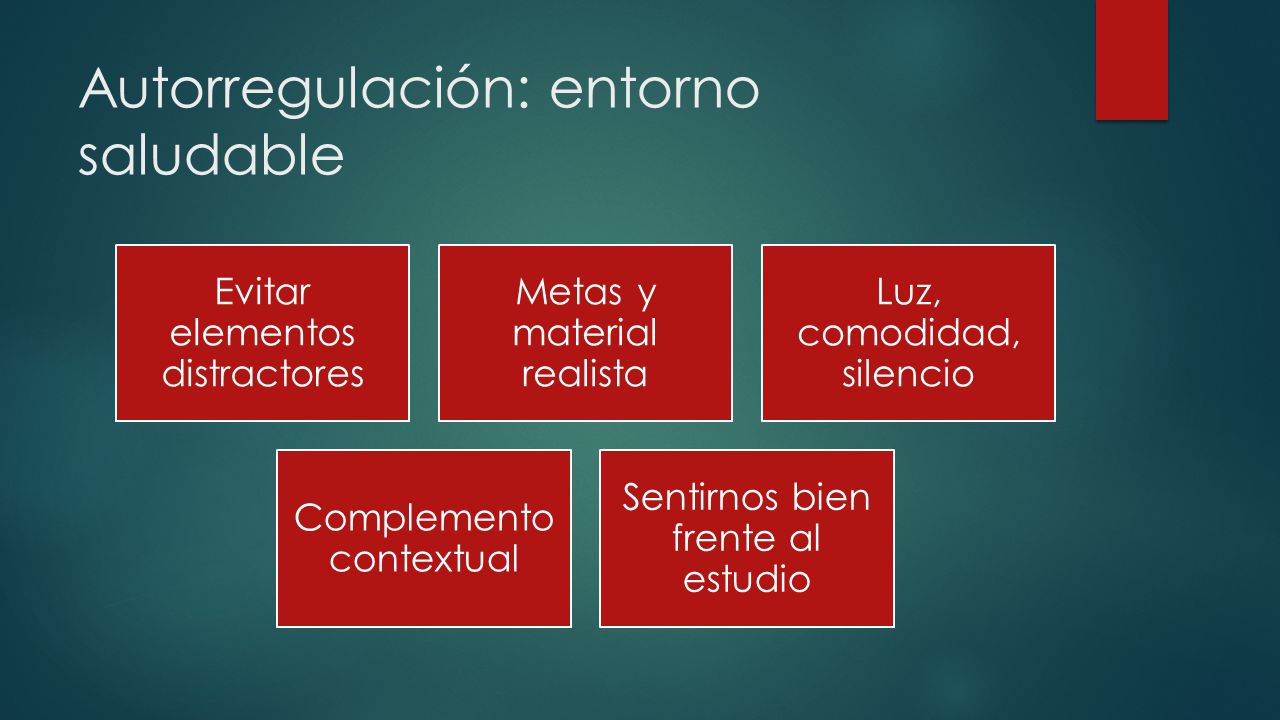 Autorregulación: entorno saludable

Evitar elementos distractores

Metas y material realista

Luz, comodidad, silencio

Complemento contextual

Sentirnos bien frente al estudio